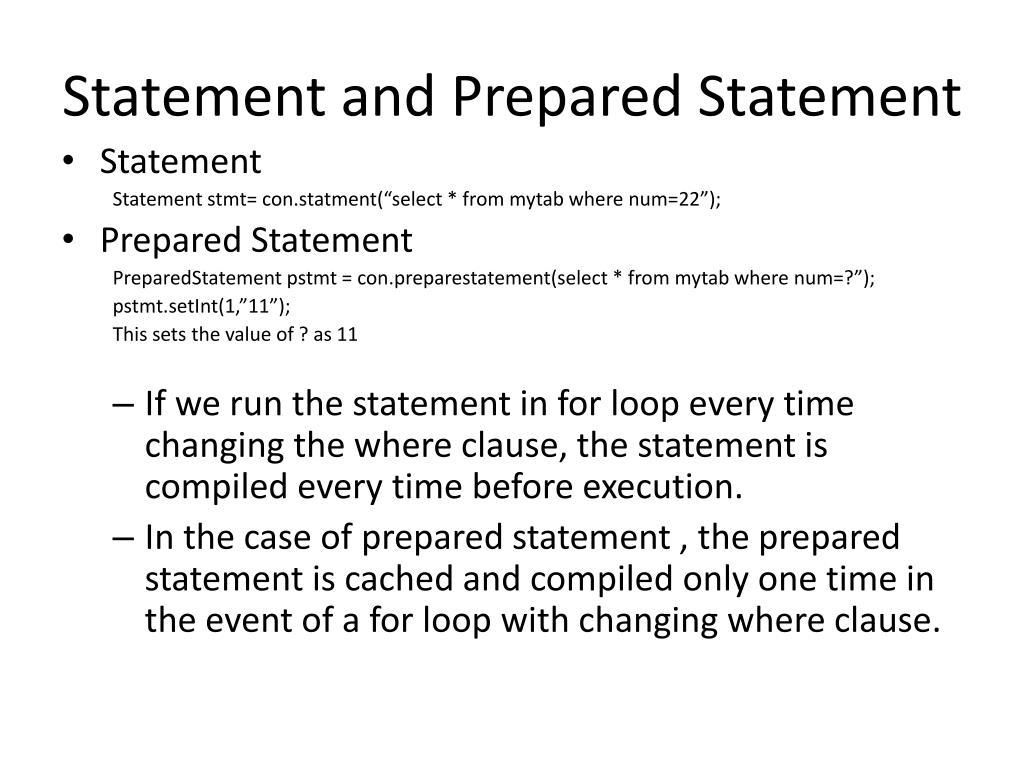 Statement and Prepared Statement

• Statement

Statement stmt= con.statment(“select * from mytab where num=22”);

• Prepared Statement

PreparedStatement pstmt = con.preparestatement(select * from mytab where num=?”);
pstmt.setInt(1,”11”);
This sets the value of ? as 11

– If we run the statement in for loop every time changing the where clause, the statement is compiled every time before execution.

– In the case of prepared statement , the prepared statement is cached and compiled only one time in the event of a for loop with changing where clause.